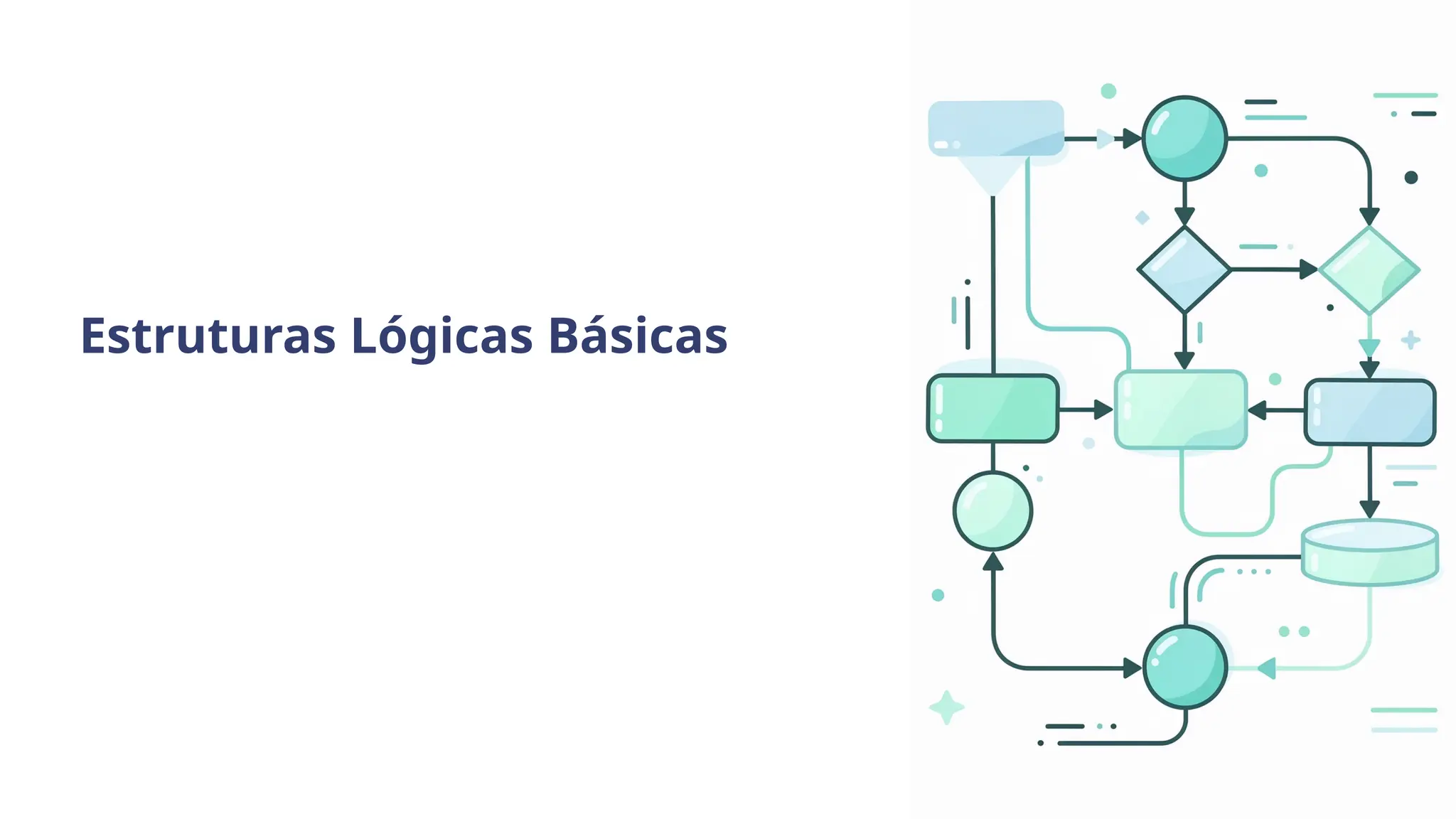 Estruturas Lógicas Básicas